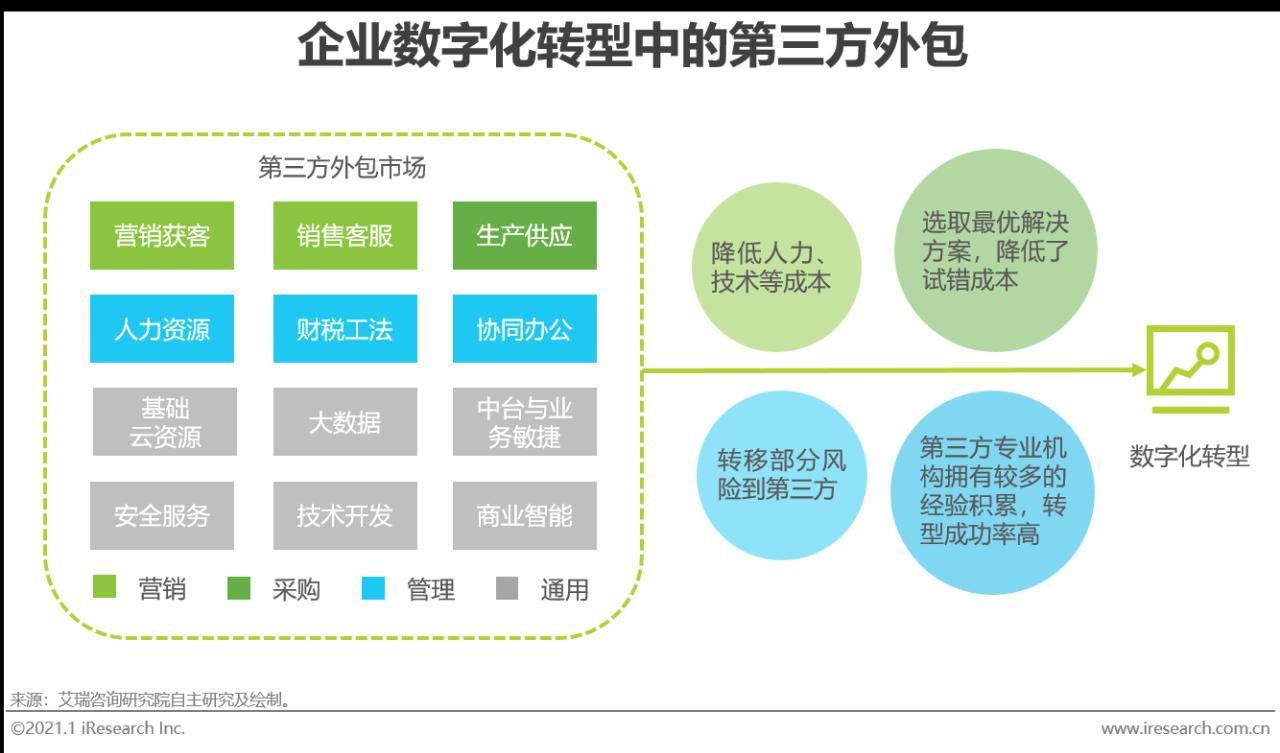 企业数字化转型中的第三方外包

第三方外包市场

营销获客

销售客服

生产供应

人力资源

财税工法

协同办公

基础云资源

大数据

中台与业务敏捷

安全服务

技术开发

商业智能

营销 采购 管理 通用

降低人力、技术等成本

选取最优解决方案，降低了试错成本

转移部分风险到第三方

第三方专业机构拥有较多的经验积累，转型成功率高

数字化转型

来源：艾瑞咨询研究院自主研究及绘制。

©2021.1 iResearch Inc.

www.iresearch.com.cn